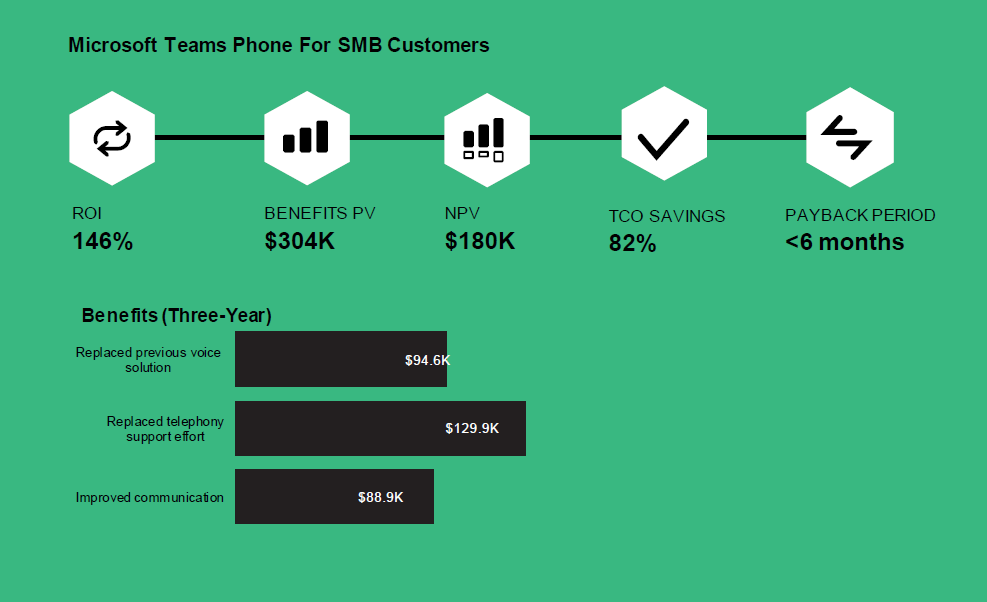 Microsoft Teams Phone For SMB Customers

ROI
146%

BENEFITS PV
$304K

NPV
$180K

TCO SAVINGS
82%

PAYBACK PERIOD
<6 months

Benefits (Three-Year)

Replaced previous voice solution
$94.6K

Replaced telephony support effort
$129.9K

Improved communication
$88.9K